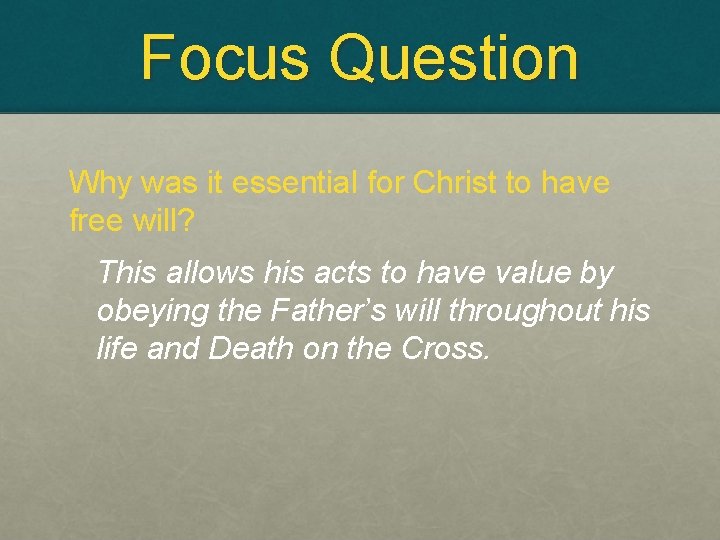 Focus Question

Why was it essential for Christ to have free will?

This allows his acts to have value by obeying the Father’s will throughout his life and Death on the Cross.